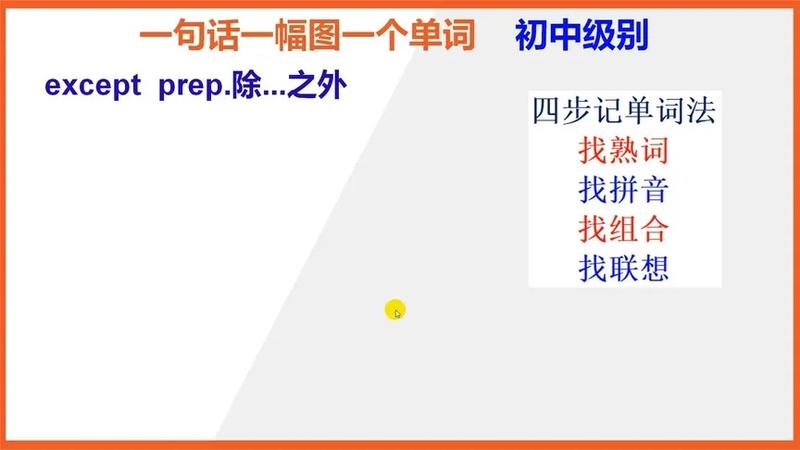 一句话一幅图一个单词　初中级别

except prep.除...之外

四步记单词法
找熟词
找拼音
找组合
找联想